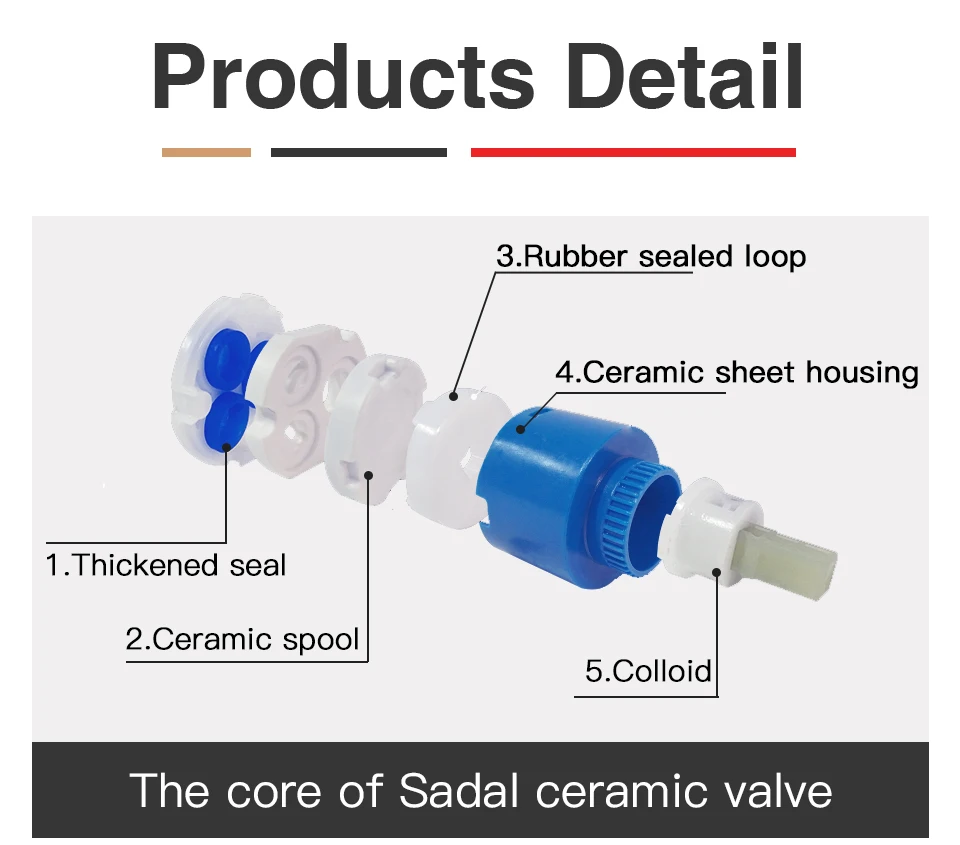 Products Detail

3.Rubber sealed loop

4.Ceramic sheet housing

1.Thickened seal

2.Ceramic spool

5.Colloid

The core of Sadal ceramic valve